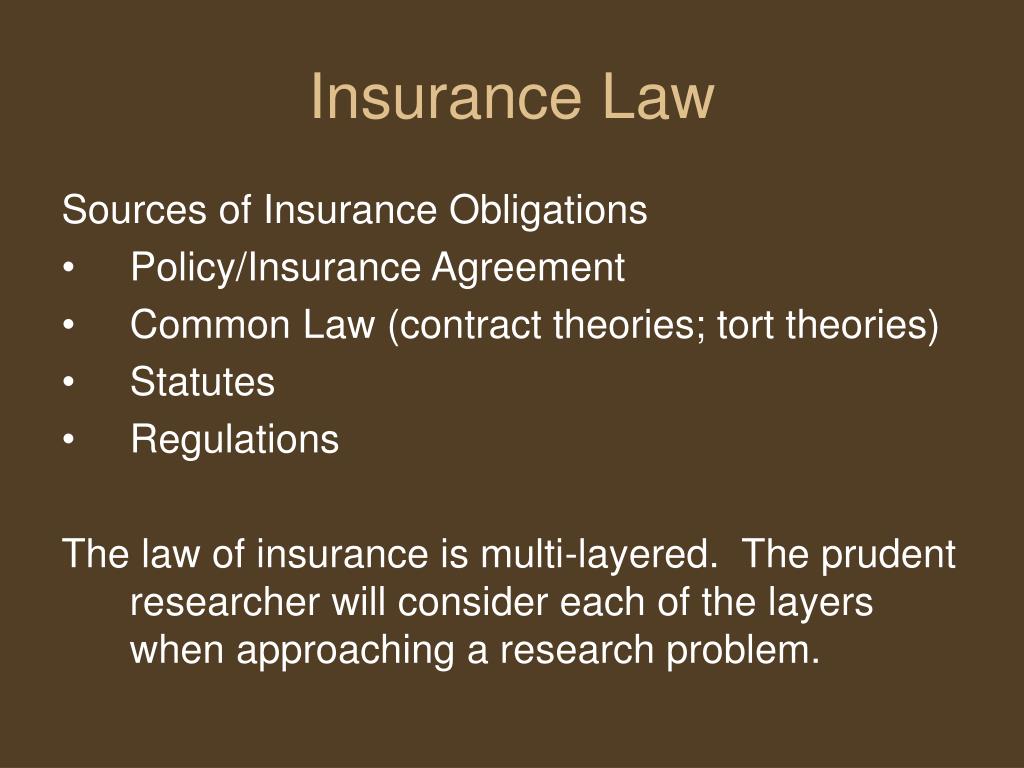 Insurance Law

Sources of Insurance Obligations
• Policy/Insurance Agreement
• Common Law (contract theories; tort theories)
• Statutes
• Regulations

The law of insurance is multi-layered. The prudent researcher will consider each of the layers when approaching a research problem.